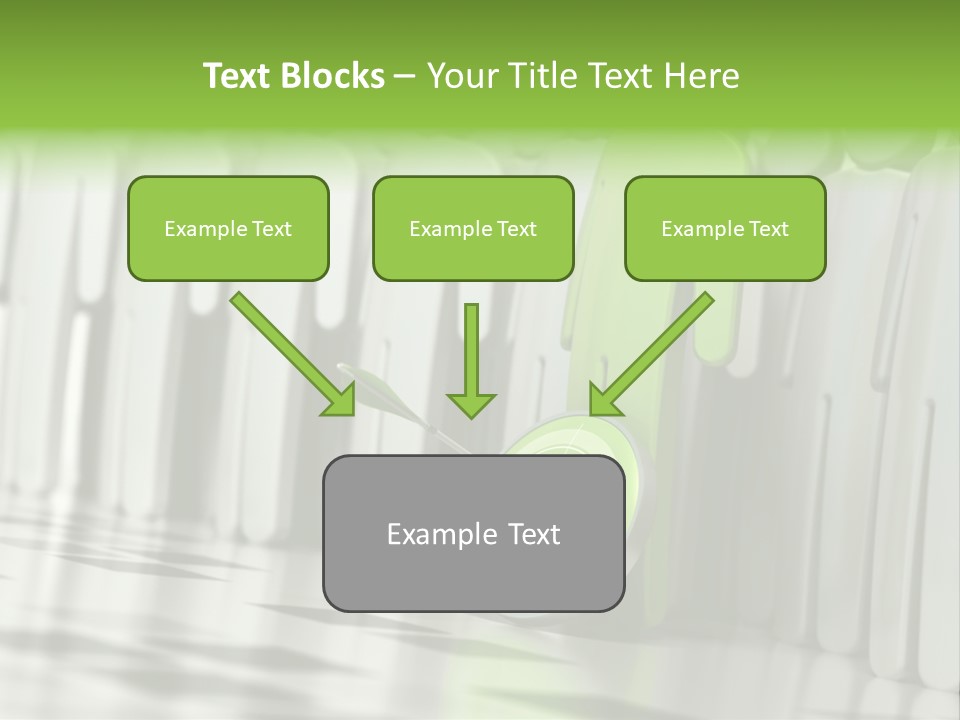 Text Blocks – Your Title Text Here

Example Text

Example Text

Example Text

Example Text